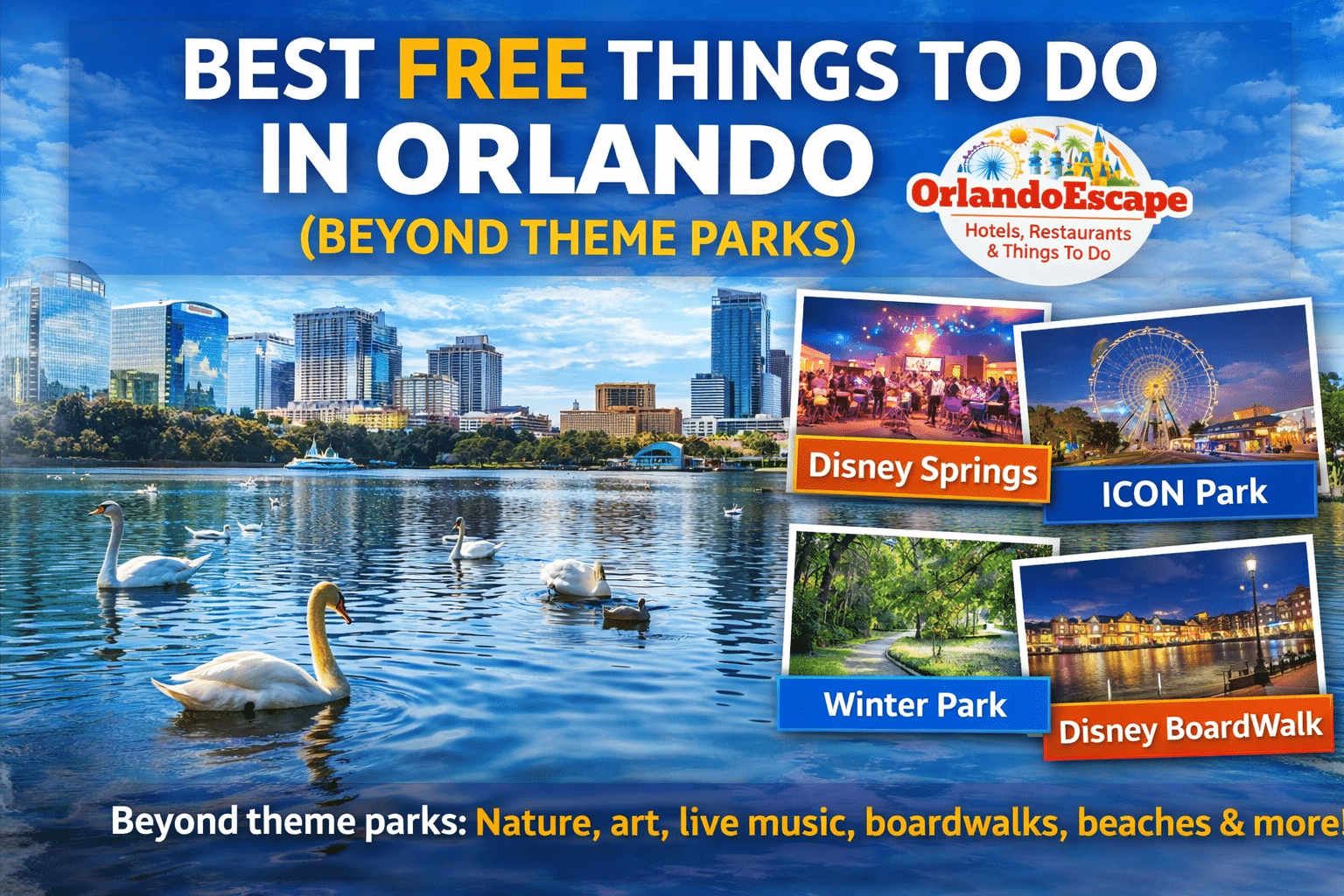 BEST FREE THINGS TO DO IN ORLANDO
(BEYOND THEME PARKS)

OrlandoEscape
Hotels, Restaurants & Things To Do

Disney Springs

ICON Park

Winter Park

Disney BoardWalk

Beyond theme parks: Nature, art, live music, boardwalks, beaches & more!